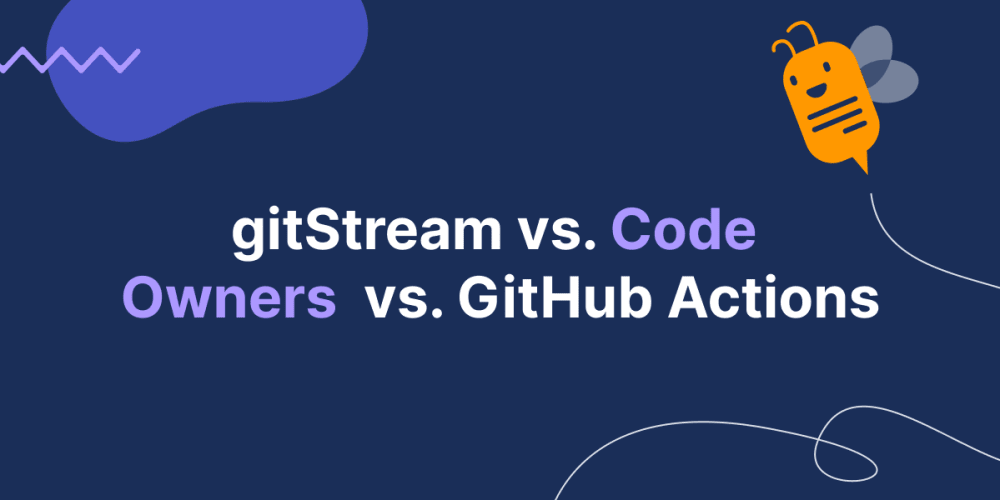 gitStream vs. Code Owners vs. GitHub Actions